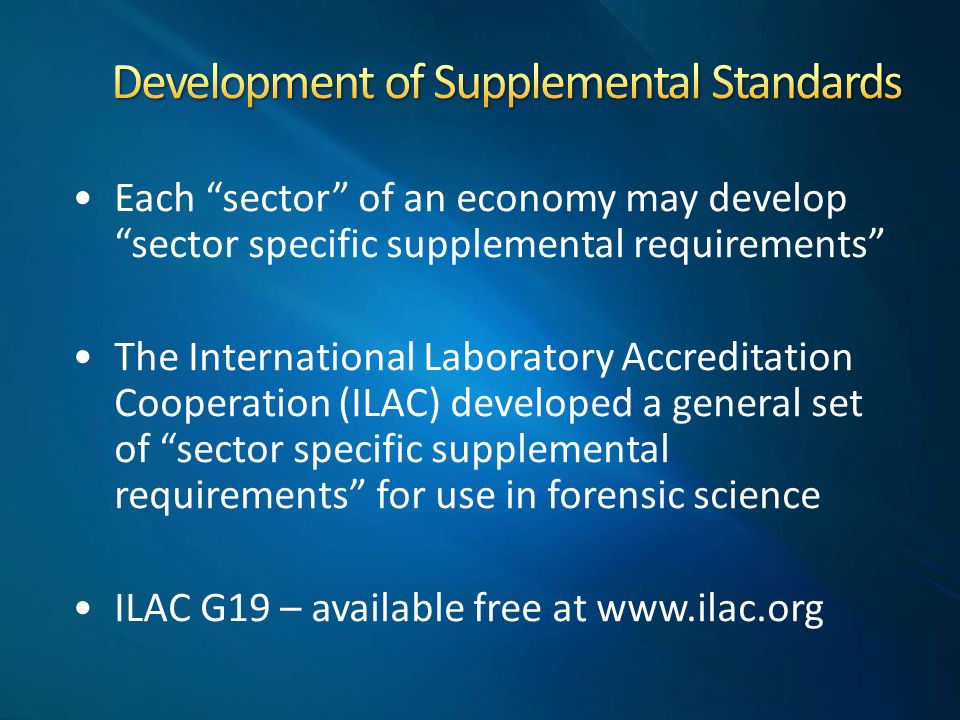 Development of Supplemental Standards

• Each “sector” of an economy may develop “sector specific supplemental requirements”

• The International Laboratory Accreditation Cooperation (ILAC) developed a general set of “sector specific supplemental requirements” for use in forensic science

• ILAC G19 – available free at www.ilac.org